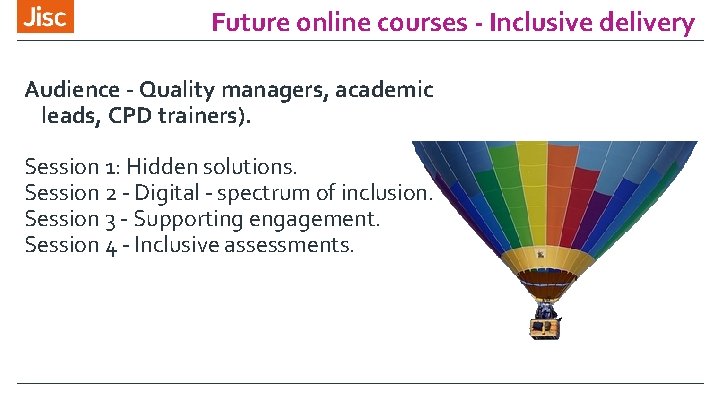 Jisc

Future online courses - Inclusive delivery

Audience - Quality managers, academic leads, CPD trainers).

Session 1: Hidden solutions.
Session 2 - Digital - spectrum of inclusion.
Session 3 - Supporting engagement.
Session 4 - Inclusive assessments.